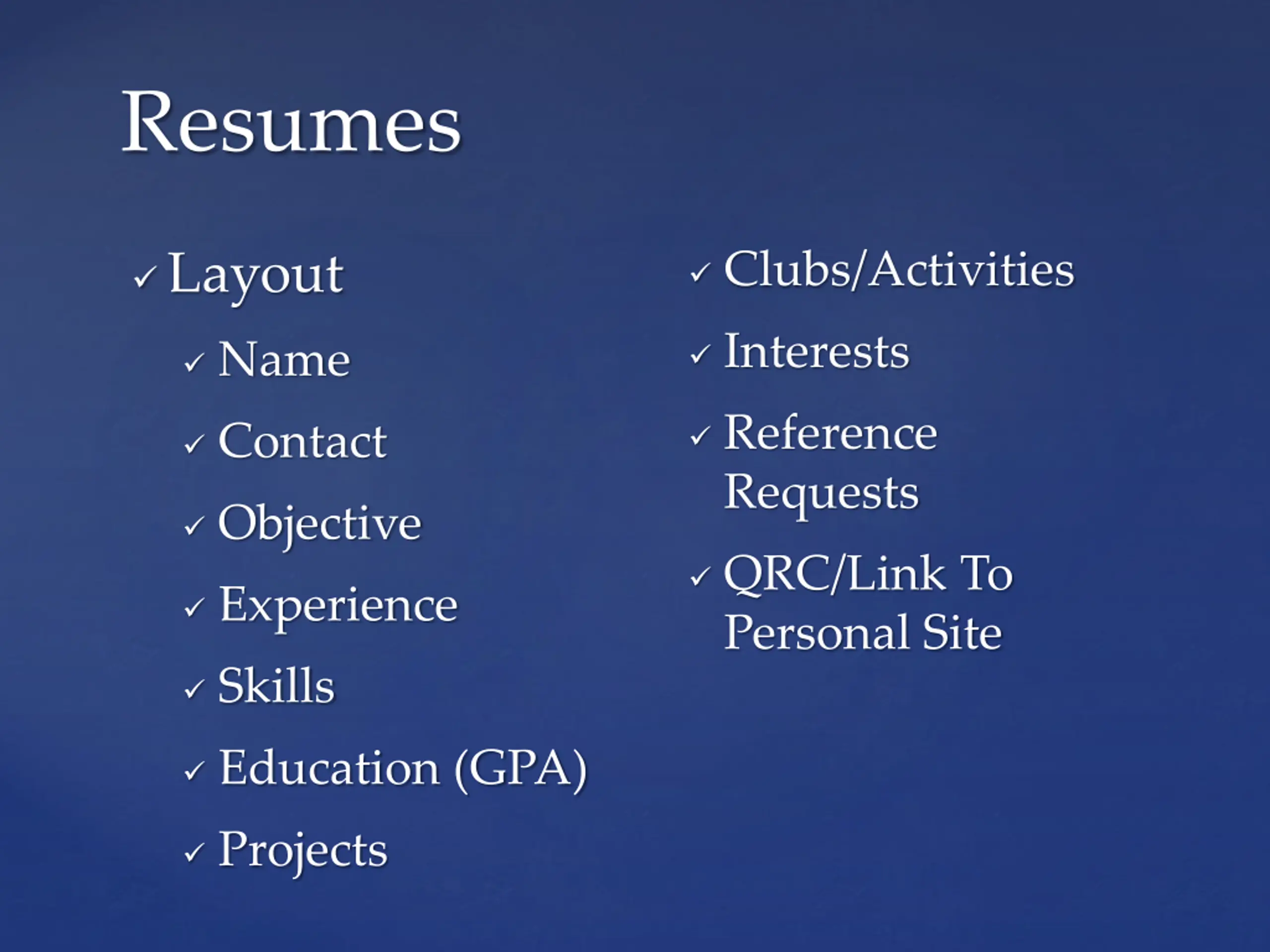 Resumes

✓ Layout
✓ Name
✓ Contact
✓ Objective
✓ Experience
✓ Skills
✓ Education (GPA)
✓ Projects

✓ Clubs/Activities
✓ Interests
✓ Reference Requests
✓ QRC/Link To Personal Site